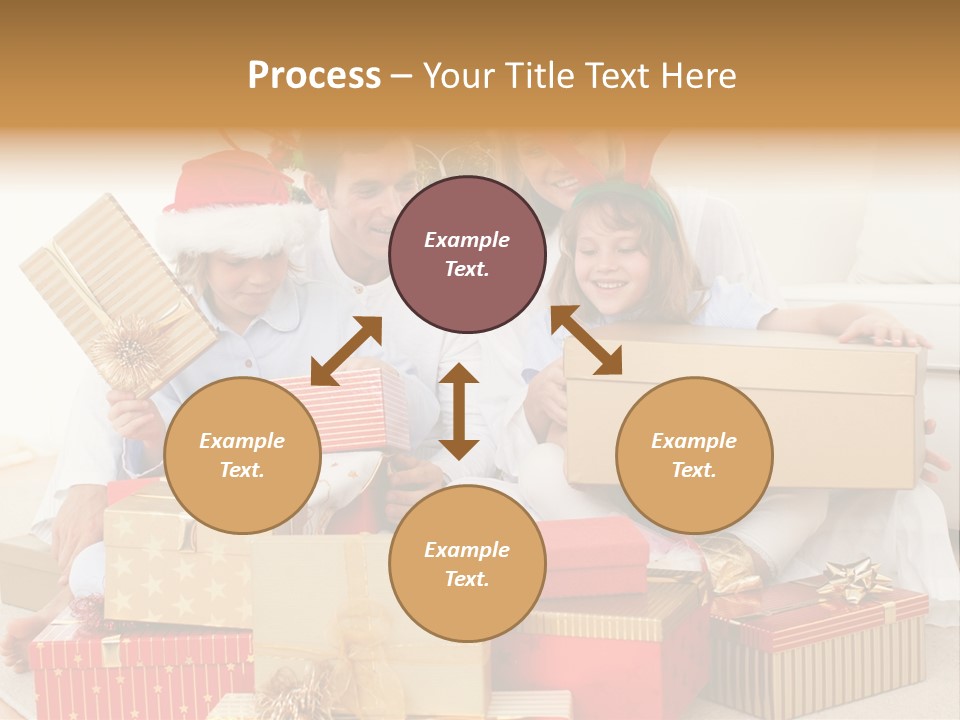 Process – Your Title Text Here

Example Text.

Example Text.

Example Text.

Example Text.